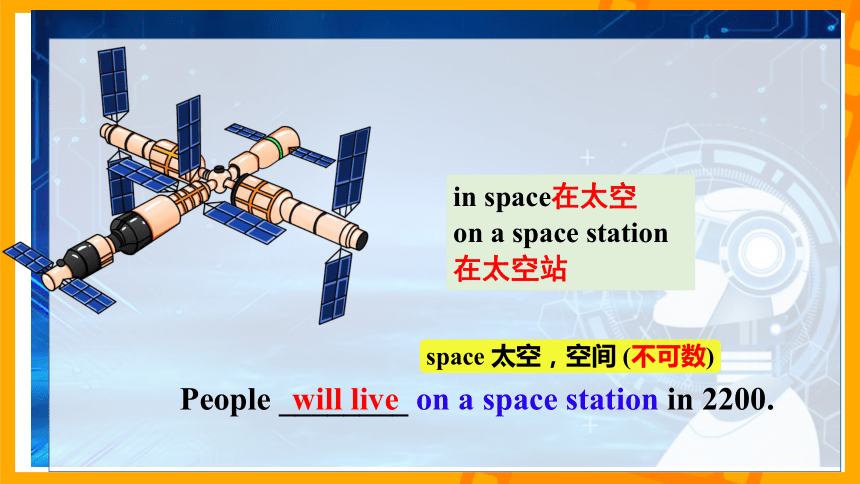 in space在太空
on a space station
在太空站

space 太空，空间 (不可数)

People will live on a space station in 2200.